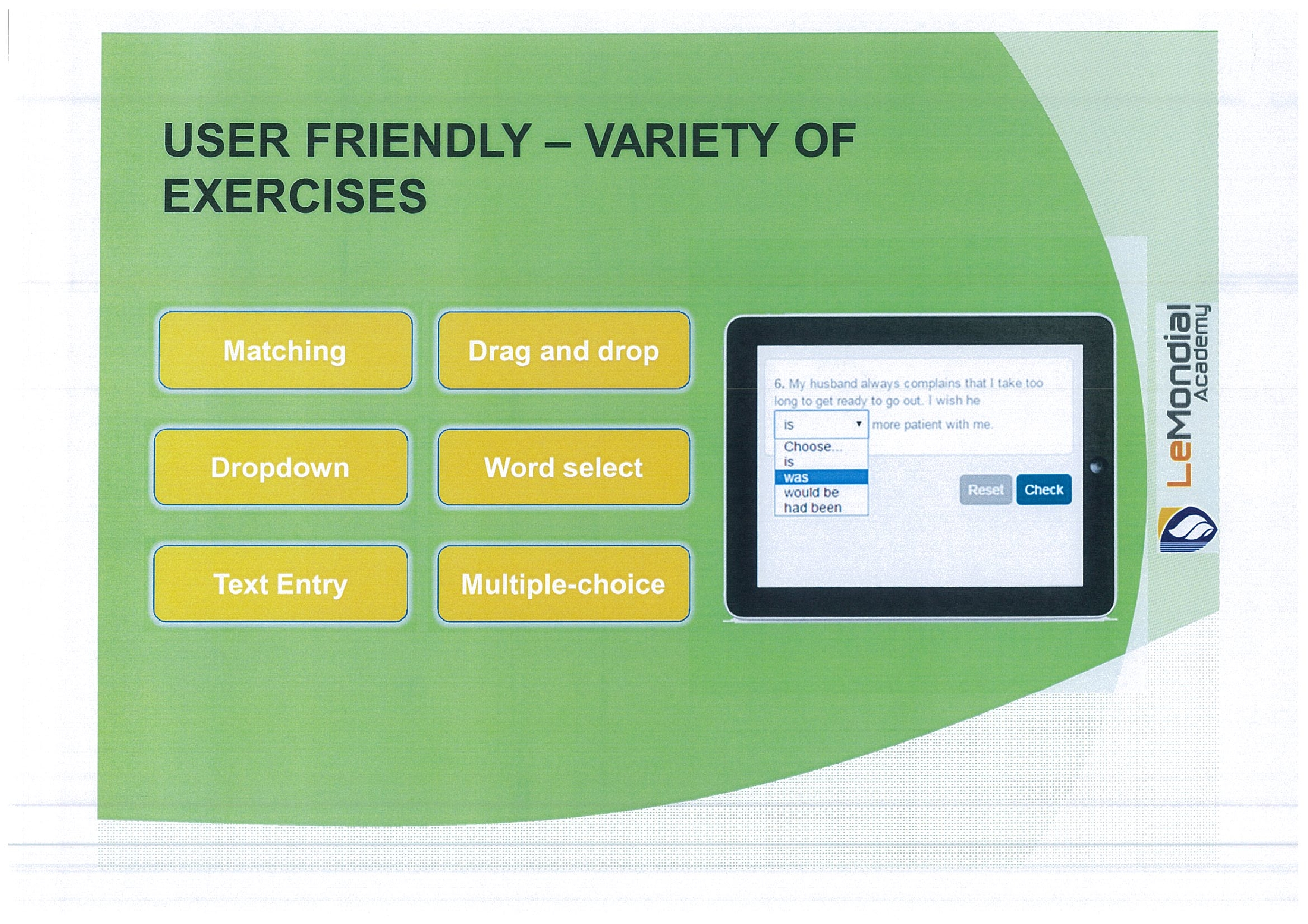 USER FRIENDLY – VARIETY OF EXERCISES

Matching

Drag and drop

Dropdown

Word select

Text Entry

Multiple-choice

6. My husband always complains that I take too long to get ready to go out. I wish he

is

more patient with me.

Choose...
is
was
would be
had been

Reset

Check

LeMondial Academy